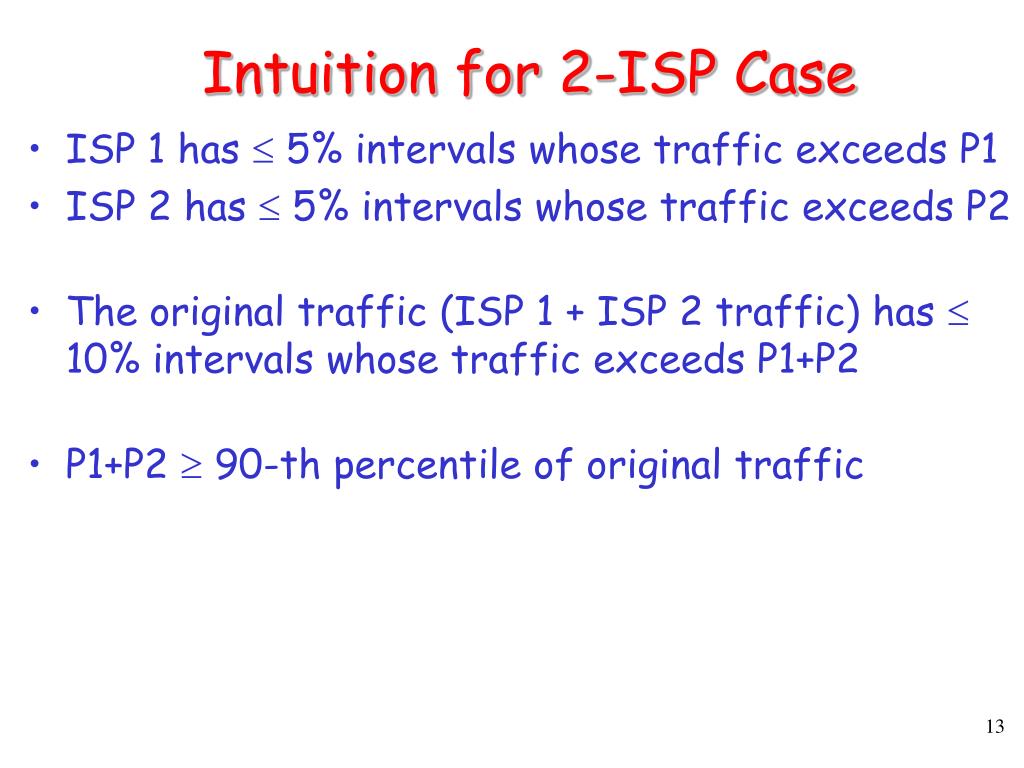 Intuition for 2-ISP Case

• ISP 1 has $\leq$ 5% intervals whose traffic exceeds P1
• ISP 2 has $\leq$ 5% intervals whose traffic exceeds P2

• The original traffic (ISP 1 + ISP 2 traffic) has $\leq$ 10% intervals whose traffic exceeds P1+P2

• P1+P2 $\geq$ 90-th percentile of original traffic

13